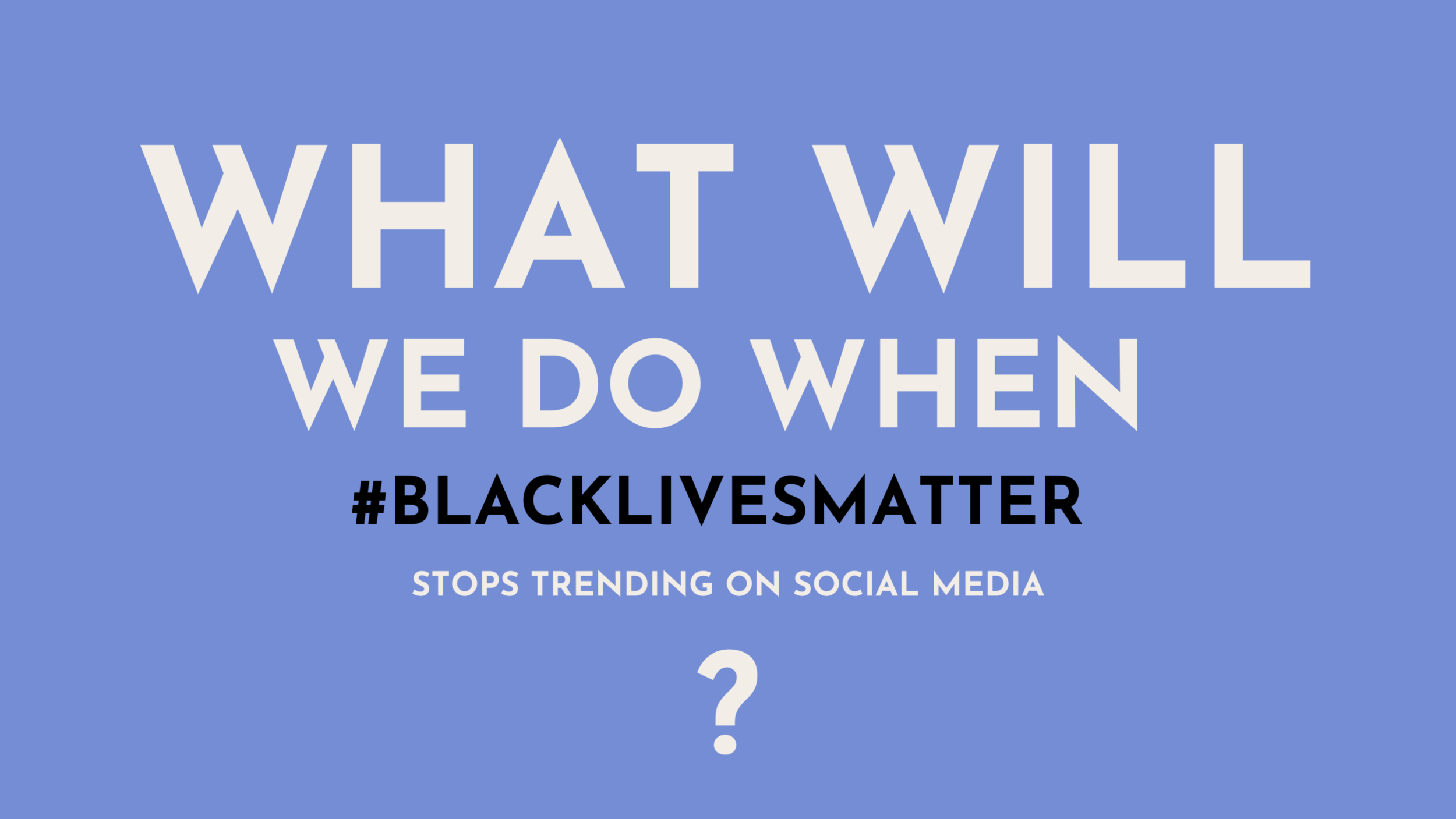 WHAT WILL
WE DO WHEN
#BLACKLIVESMATTER
STOPS TRENDING ON SOCIAL MEDIA
?